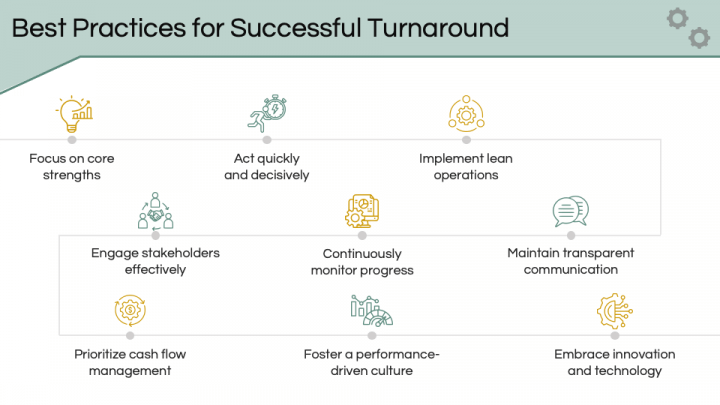 Best Practices for Successful Turnaround

Focus on core strengths

Act quickly and decisively

Implement lean operations

Engage stakeholders effectively

Continuously monitor progress

Maintain transparent communication

Prioritize cash flow management

Foster a performance-driven culture

Embrace innovation and technology